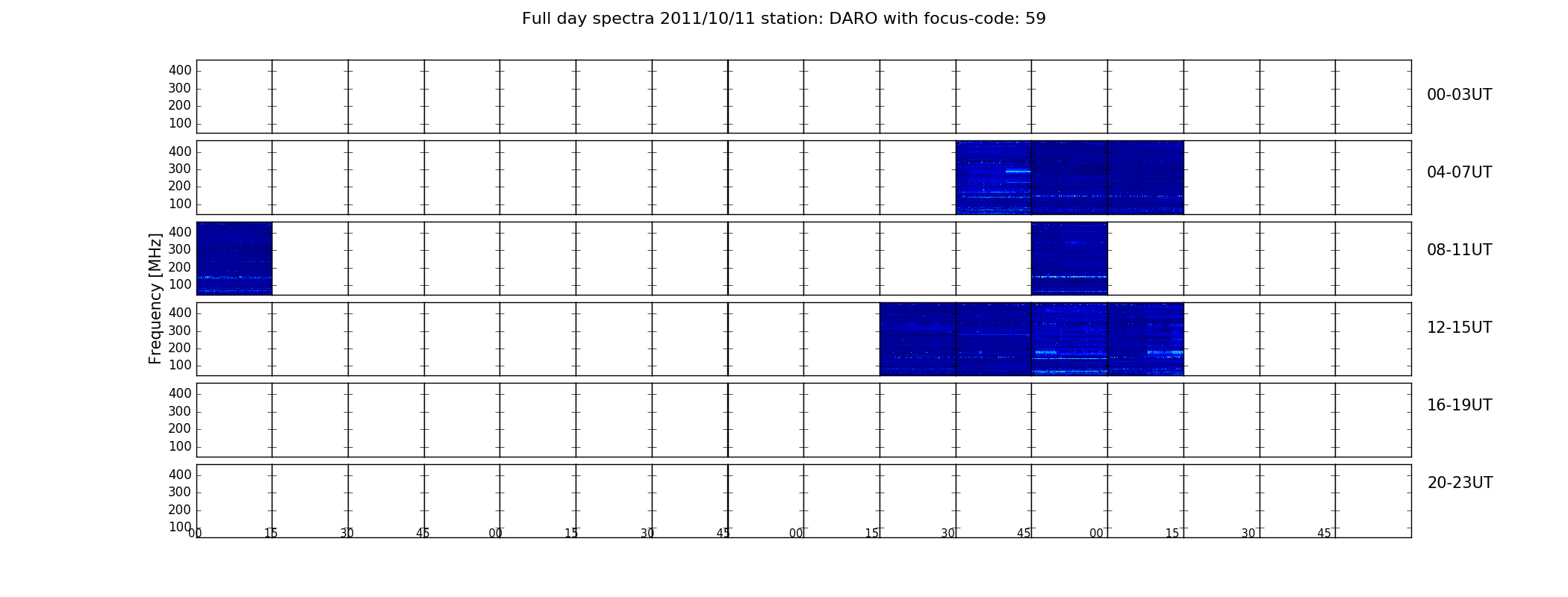 Full day spectra 2011/10/11 station: DARO with focus-code: 59

Frequency [MHz]

400
300
200
100
00-03UT

400
300
200
100
04-07UT

400
300
200
100
08-11UT

400
300
200
100
12-15UT

400
300
200
100
16-19UT

400
300
200
100
20-23UT

00 15 30 45 00 15 30 45 00 15 30 45 00 15 30 45